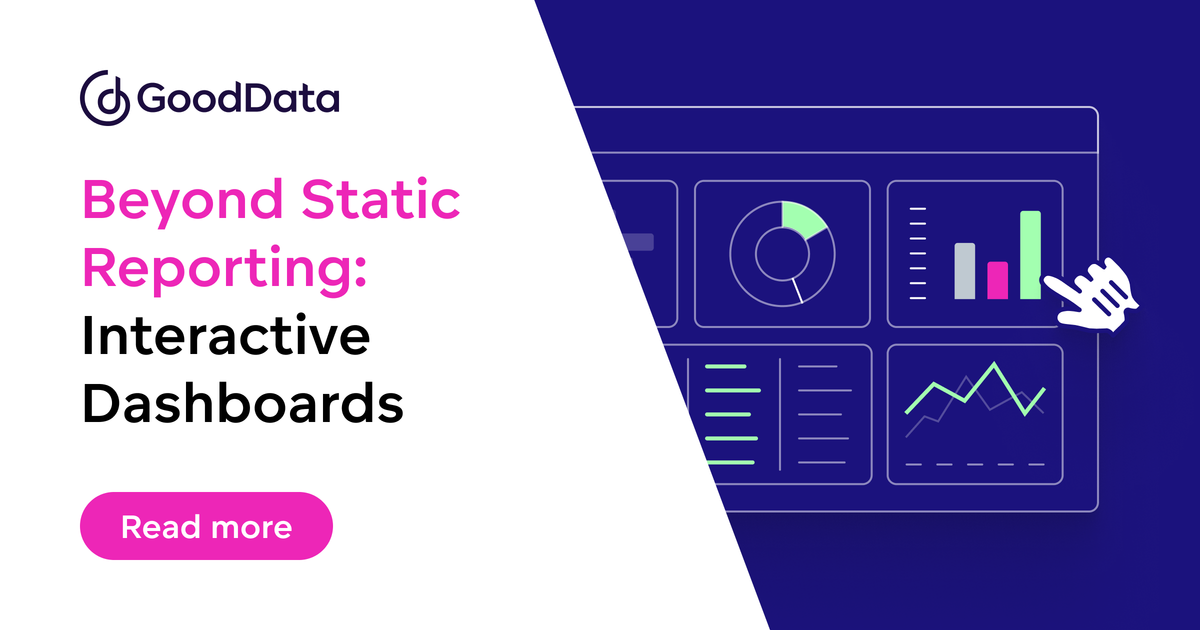 GoodData

Beyond Static Reporting: Interactive Dashboards

Read more